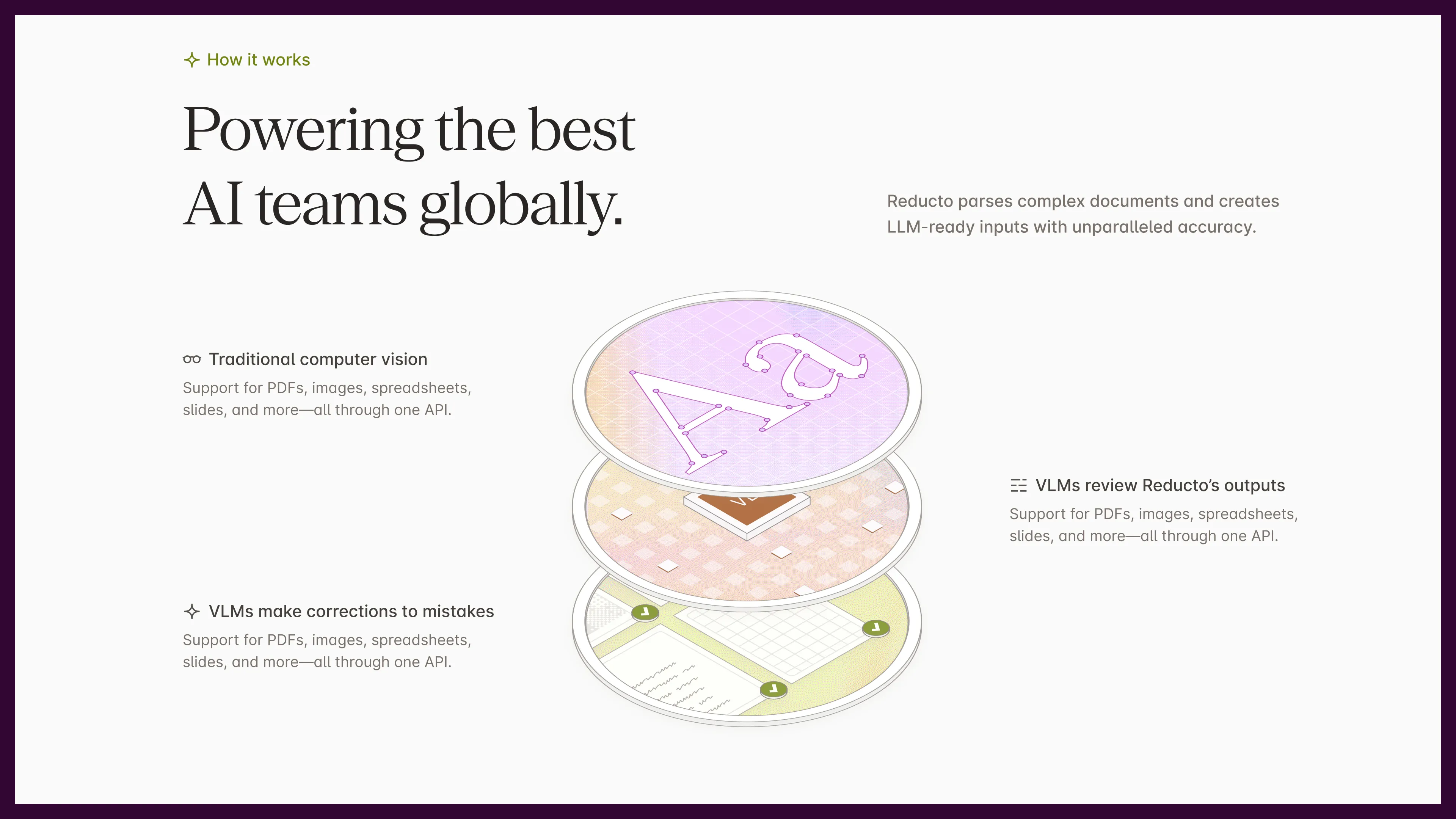 How it works

Powering the best AI teams globally.

Reducto parses complex documents and creates LLM-ready inputs with unparalleled accuracy.

Traditional computer vision

Support for PDFs, images, spreadsheets, slides, and more—all through one API.

Aa

VLMs review Reducto's outputs

Support for PDFs, images, spreadsheets, slides, and more—all through one API.

VLMs make corrections to mistakes

Support for PDFs, images, spreadsheets, slides, and more—all through one API.